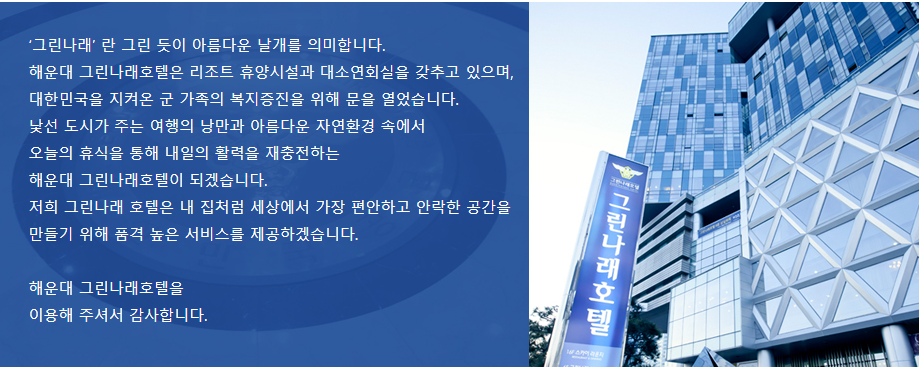 ‘그린나래’ 란 그린 듯이 아름다운 날개를 의미합니다.
해운대 그린나래호텔은 리조트 휴양시설과 대소연회실을 갖추고 있으며,
대한민국을 지켜온 군 가족의 복지증진을 위해 문을 열었습니다.
낯선 도시가 주는 여행의 낭만과 아름다운 자연환경 속에서
오늘의 휴식을 통해 내일의 활력을 재충전하는
해운대 그린나래호텔이 되겠습니다.
저희 그린나래 호텔은 내 집처럼 세상에서 가장 편안하고 안락한 공간을
만들기 위해 품격 높은 서비스를 제공하겠습니다.

해운대 그린나래호텔을
이용해 주셔서 감사합니다.

그린나래호텔
그린나래호텔